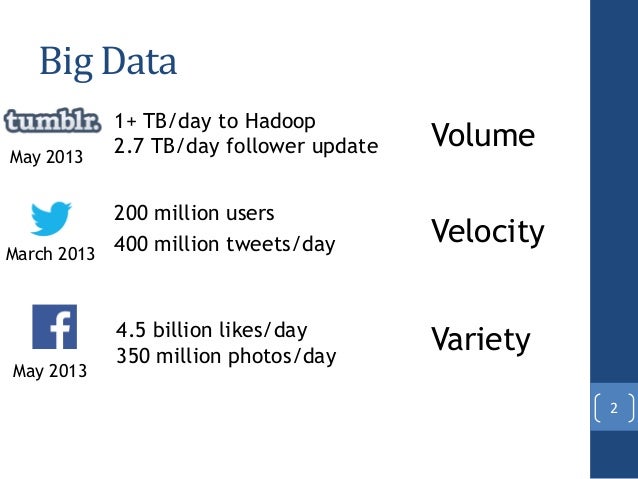 Big Data

tumblr.
May 2013

1+ TB/day to Hadoop
2.7 TB/day follower update

Volume

March 2013

200 million users
400 million tweets/day

Velocity

f
May 2013

4.5 billion likes/day
350 million photos/day

Variety

2